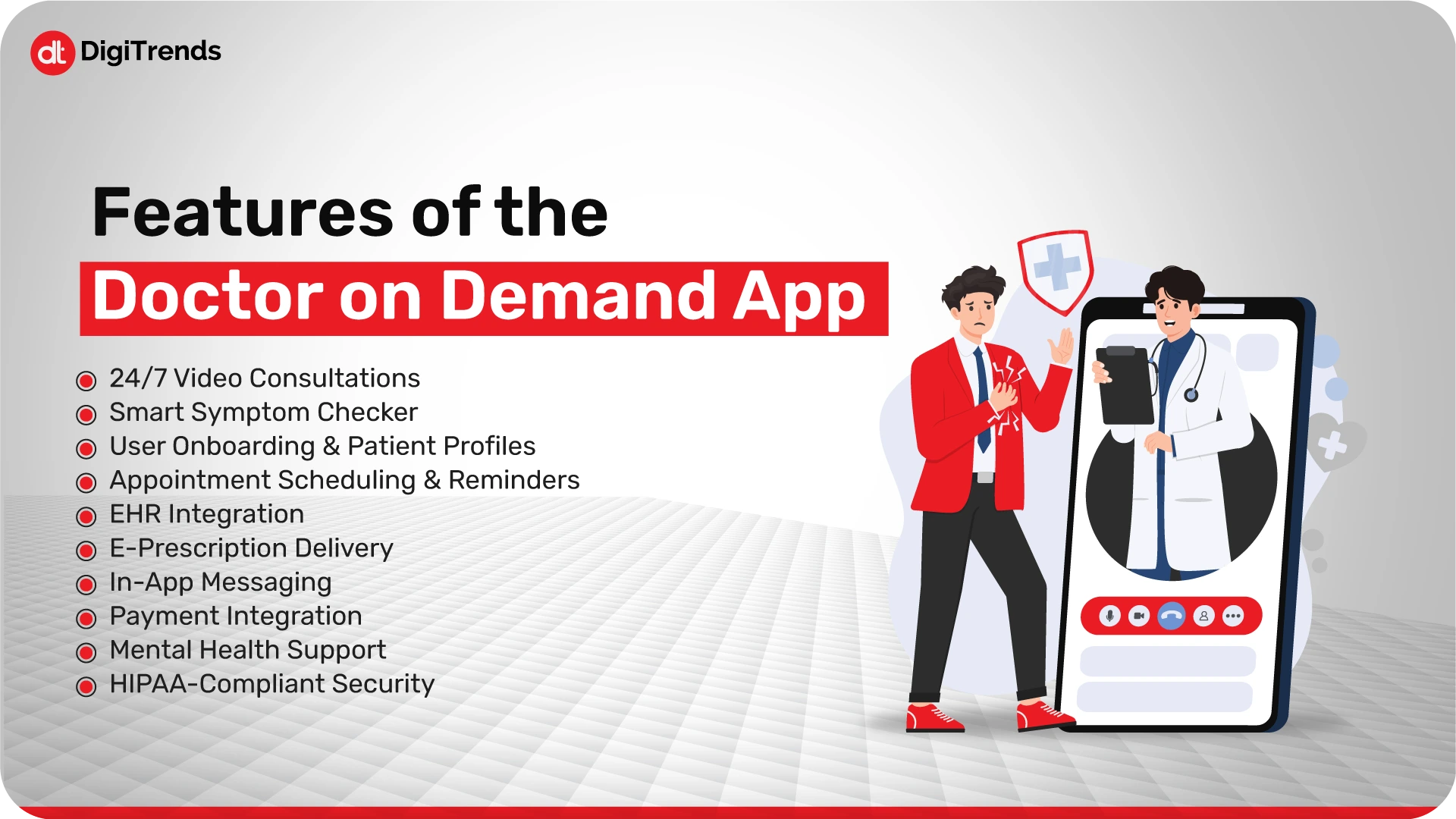 dt DigiTrends

Features of the
Doctor on Demand App

24/7 Video Consultations
Smart Symptom Checker
User Onboarding & Patient Profiles
Appointment Scheduling & Reminders
EHR Integration
E-Prescription Delivery
In-App Messaging
Payment Integration
Mental Health Support
HIPAA-Compliant Security